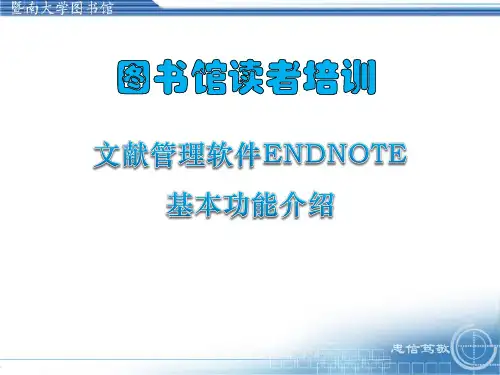 暨南大学图书馆

图书馆读者培训

文献管理软件ENDNOTE
基本功能介绍

忠信笃敬